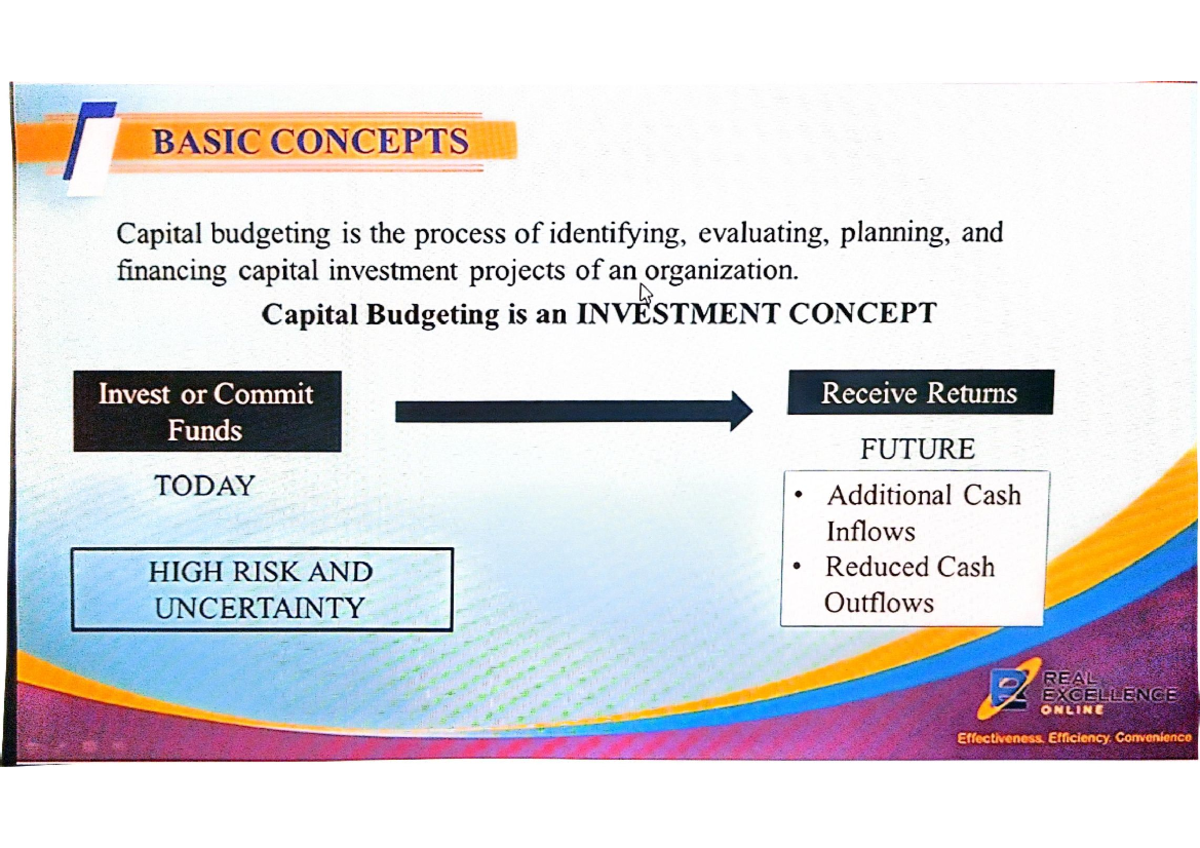 BASIC CONCEPTS

Capital budgeting is the process of identifying, evaluating, planning, and financing capital investment projects of an organization.

Capital Budgeting is an INVESTMENT CONCEPT

Invest or Commit Funds

TODAY

HIGH RISK AND UNCERTAINTY

Receive Returns

FUTURE

• Additional Cash Inflows
• Reduced Cash Outflows

REAL EXCELLENCE ONLINE

Effectiveness. Efficiency. Convenience